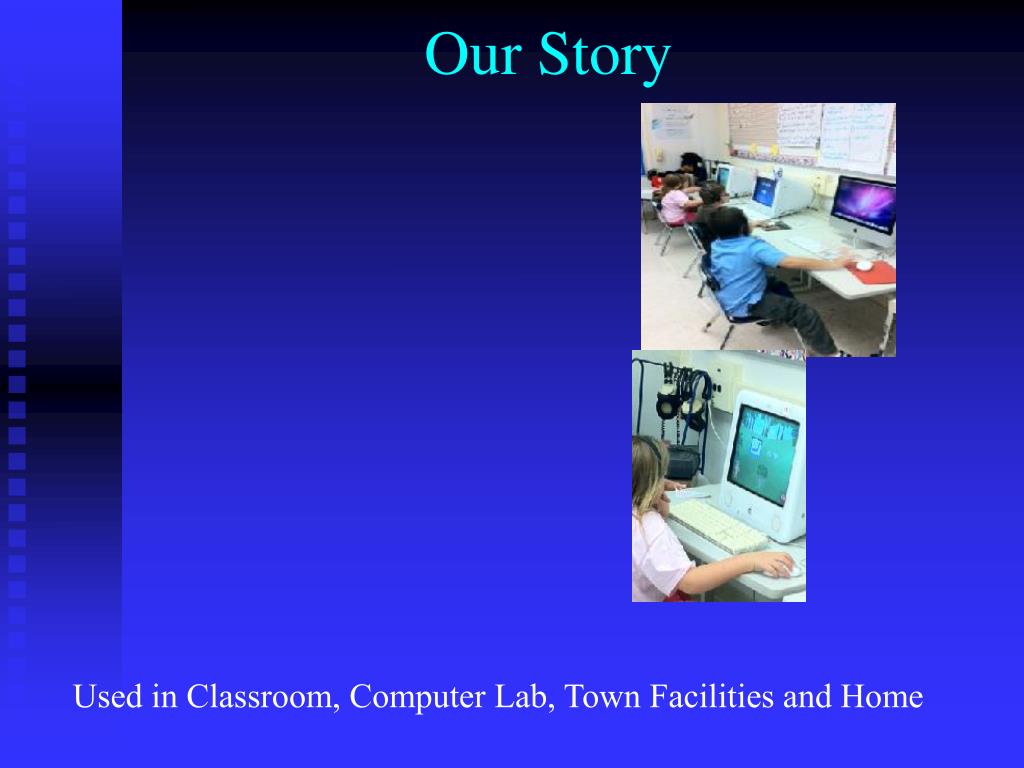 Our Story

Used in Classroom, Computer Lab, Town Facilities and Home